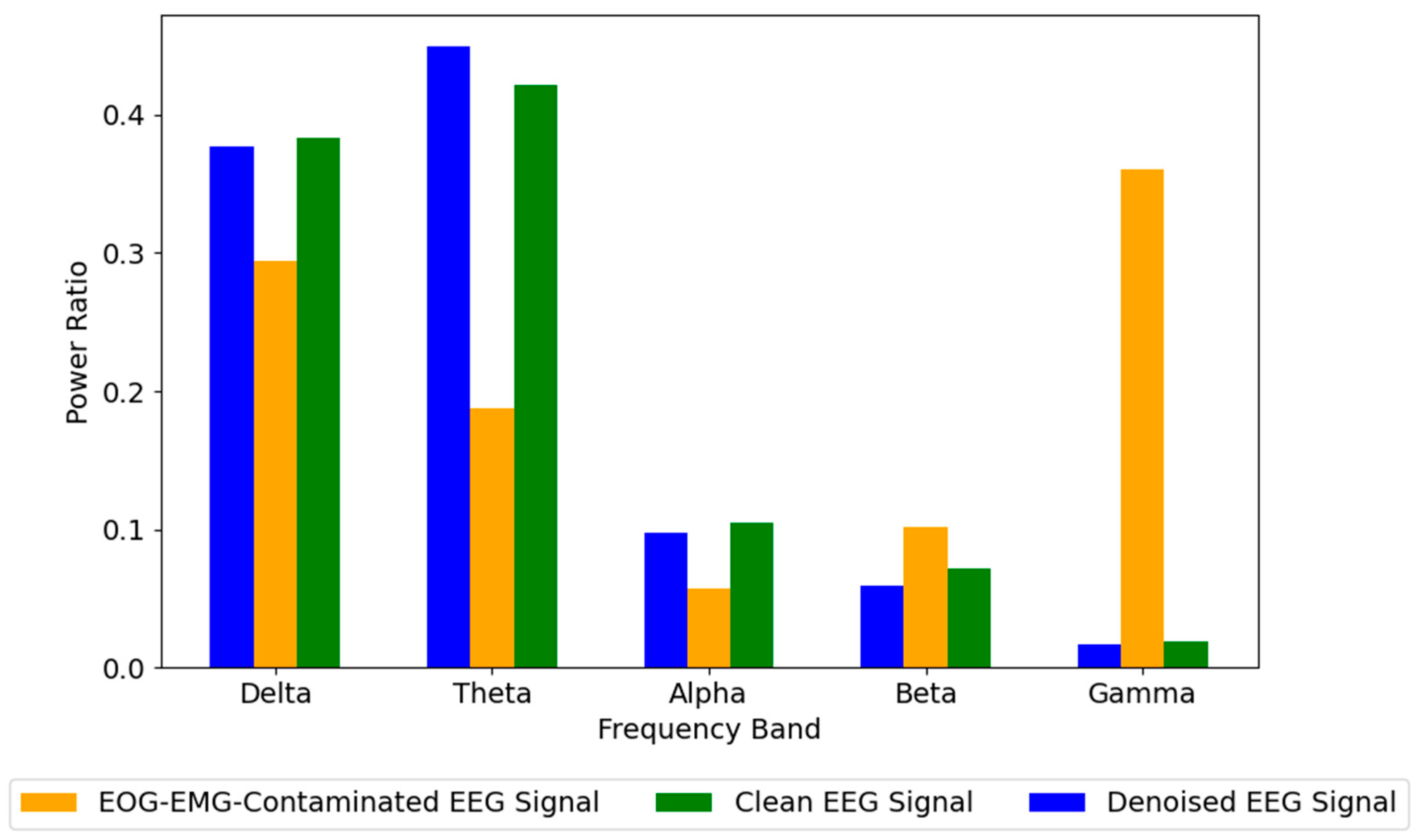 Power Ratio

0.4
0.3
0.2
0.1
0.0

Delta
Theta
Alpha
Beta
Gamma

Frequency Band

EOG-EMG-Contaminated EEG Signal
Clean EEG Signal
Denoised EEG Signal